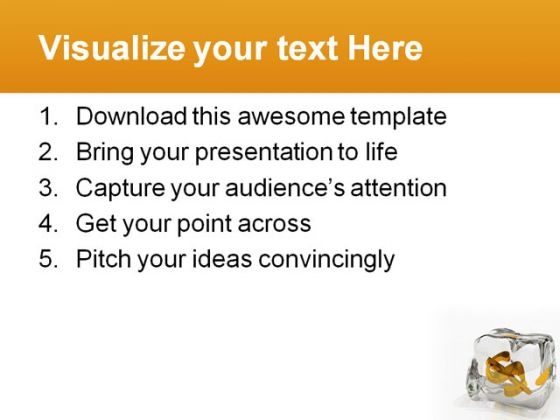 Visualize your text Here

1. Download this awesome template
2. Bring your presentation to life
3. Capture your audience's attention
4. Get your point across
5. Pitch your ideas convincingly